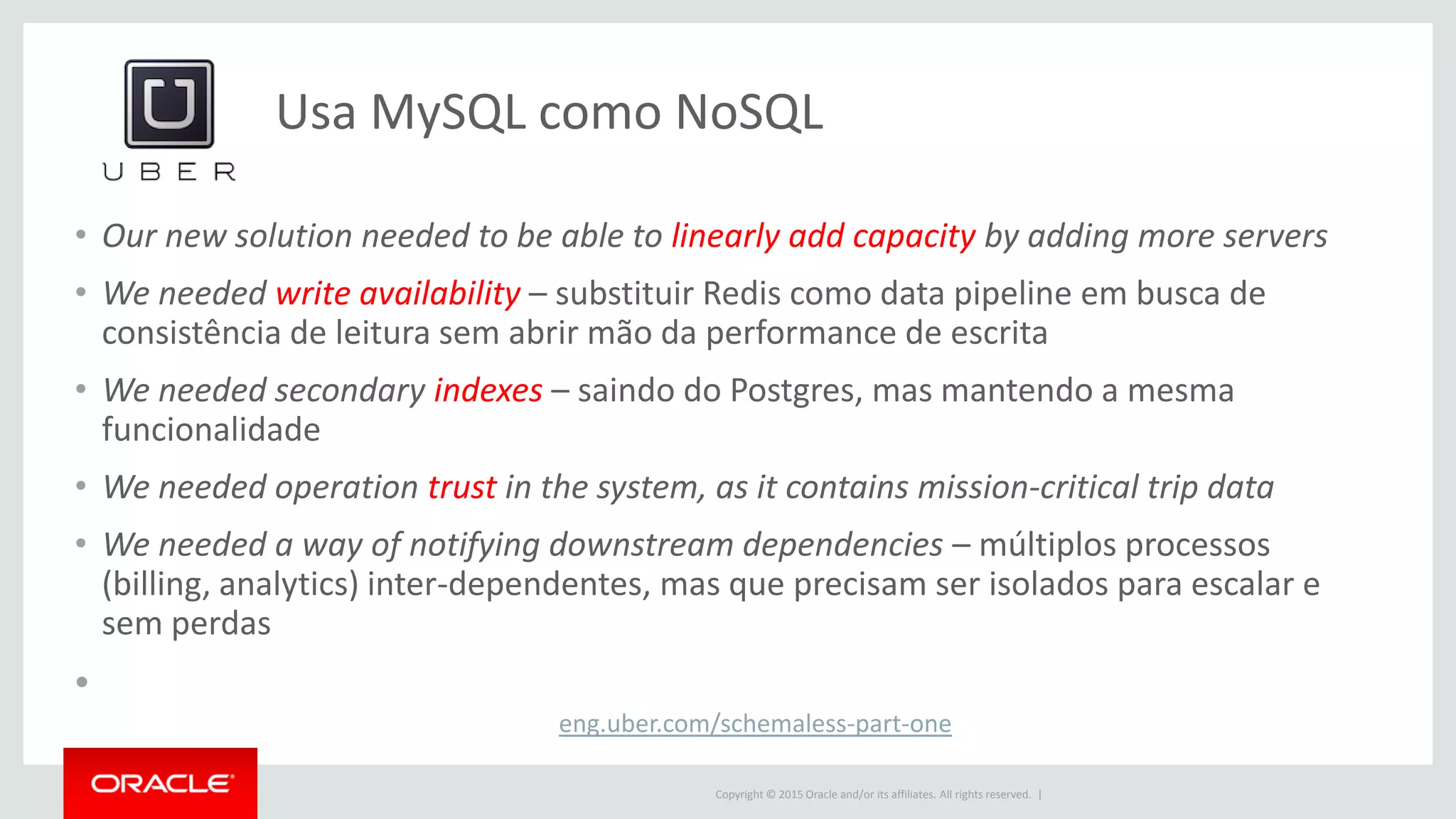 UBER

Usa MySQL como NoSQL

• Our new solution needed to be able to linearly add capacity by adding more servers

• We needed write availability – substituir Redis como data pipeline em busca de consistência de leitura sem abrir mão da performance de escrita

• We needed secondary indexes – saindo do Postgres, mas mantendo a mesma funcionalidade

• We needed operation trust in the system, as it contains mission-critical trip data

• We needed a way of notifying downstream dependencies – múltiplos processos (billing, analytics) inter-dependentes, mas que precisam ser isolados para escalar e sem perdas

•

eng.uber.com/schemaless-part-one

ORACLE

Copyright © 2015 Oracle and/or its affiliates. All rights reserved. |